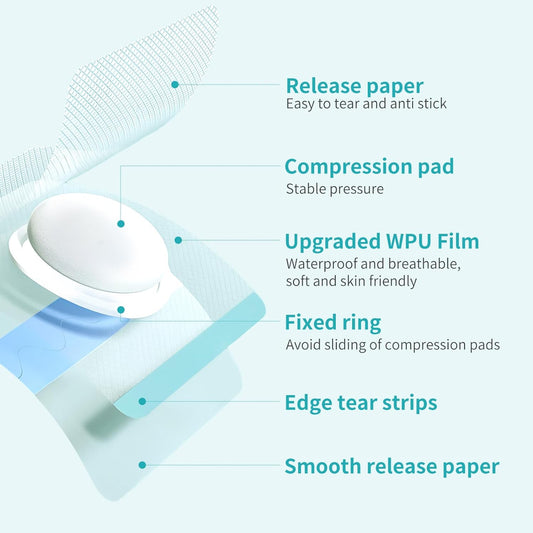 Release paper
Easy to tear and anti stick

Compression pad
Stable pressure

Upgraded WPU Film
Waterproof and breathable, soft and skin friendly

Fixed ring
Avoid sliding of compression pads

Edge tear strips

Smooth release paper